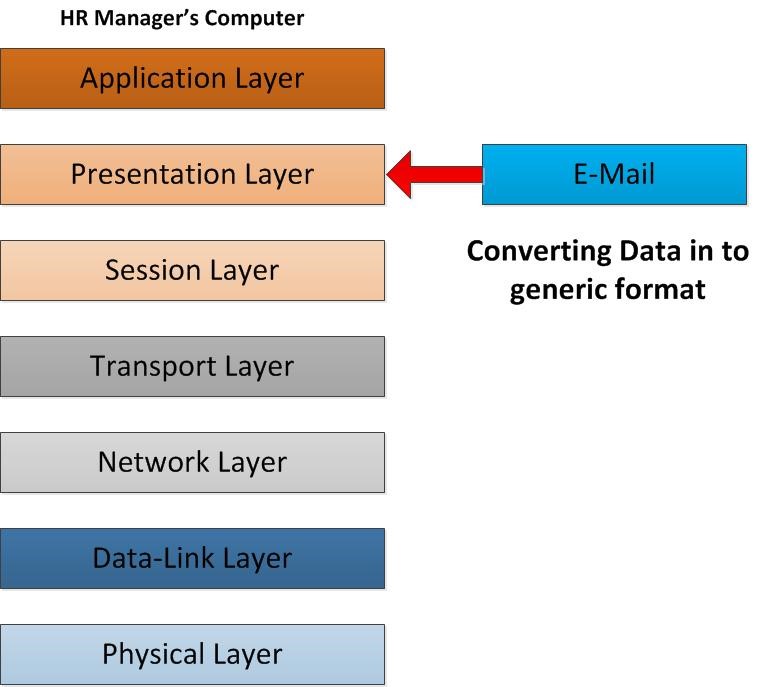 HR Manager's Computer

Application Layer

Presentation Layer

E-Mail

Converting Data in to generic format

Session Layer

Transport Layer

Network Layer

Data-Link Layer

Physical Layer